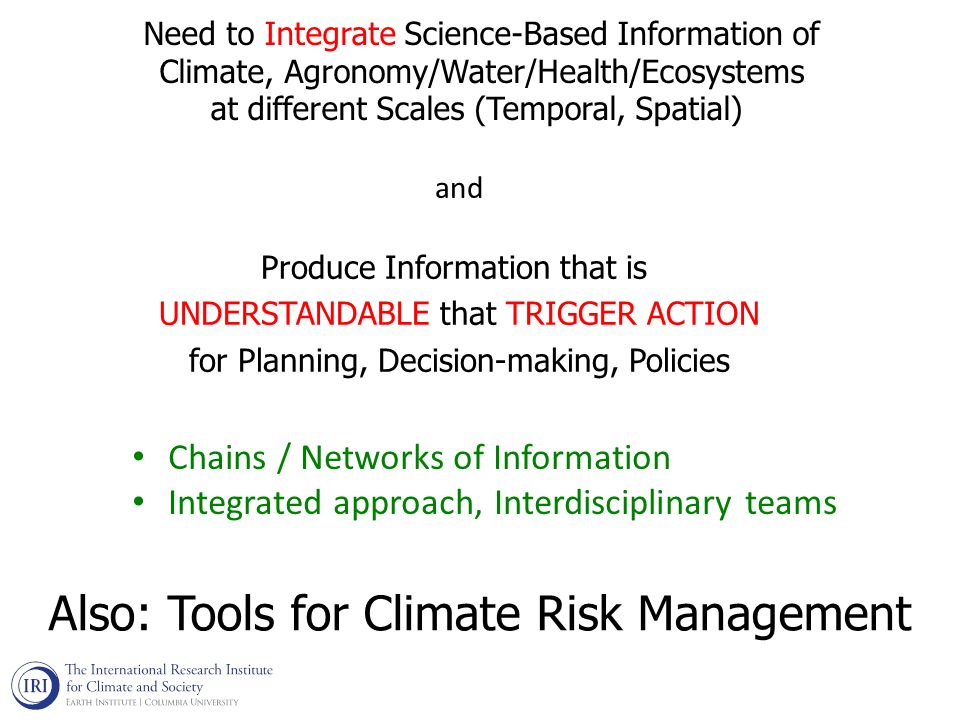 Need to Integrate Science-Based Information of Climate, Agronomy/Water/Health/Ecosystems at different Scales (Temporal, Spatial)

and

Produce Information that is
UNDERSTANDABLE that TRIGGER ACTION
for Planning, Decision-making, Policies

• Chains / Networks of Information
• Integrated approach, Interdisciplinary teams

Also: Tools for Climate Risk Management

IRI The International Research Institute for Climate and Society
EARTH INSTITUTE | COLUMBIA UNIVERSITY